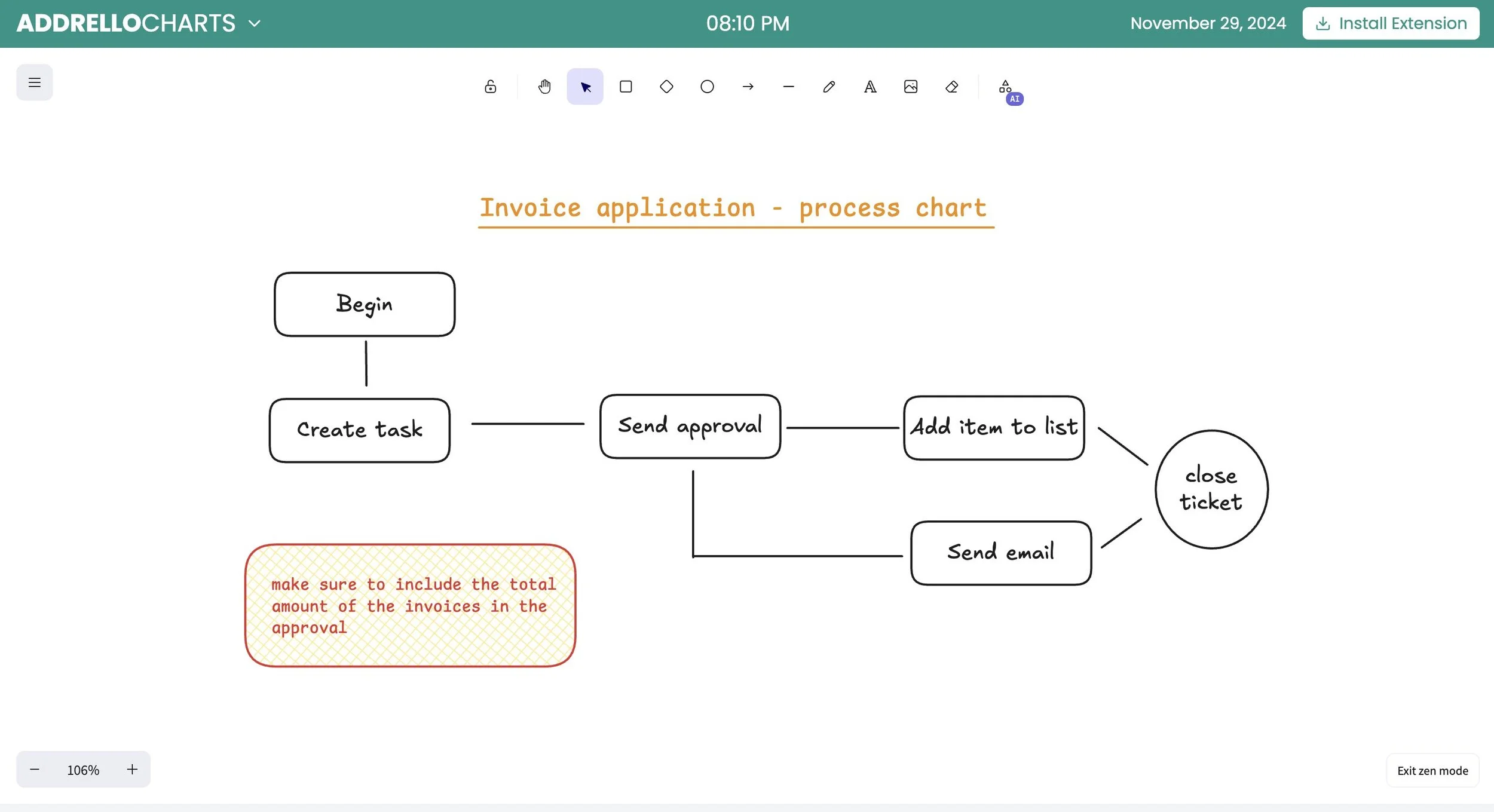 ADDRELLOCHARTS

08:10 PM

November 29, 2024

Install Extension

AI

Invoice application - process chart

Begin

Create task

Send approval

Add item to list

close ticket

Send email

make sure to include the total amount of the invoices in the approval

106%

Exit zen mode